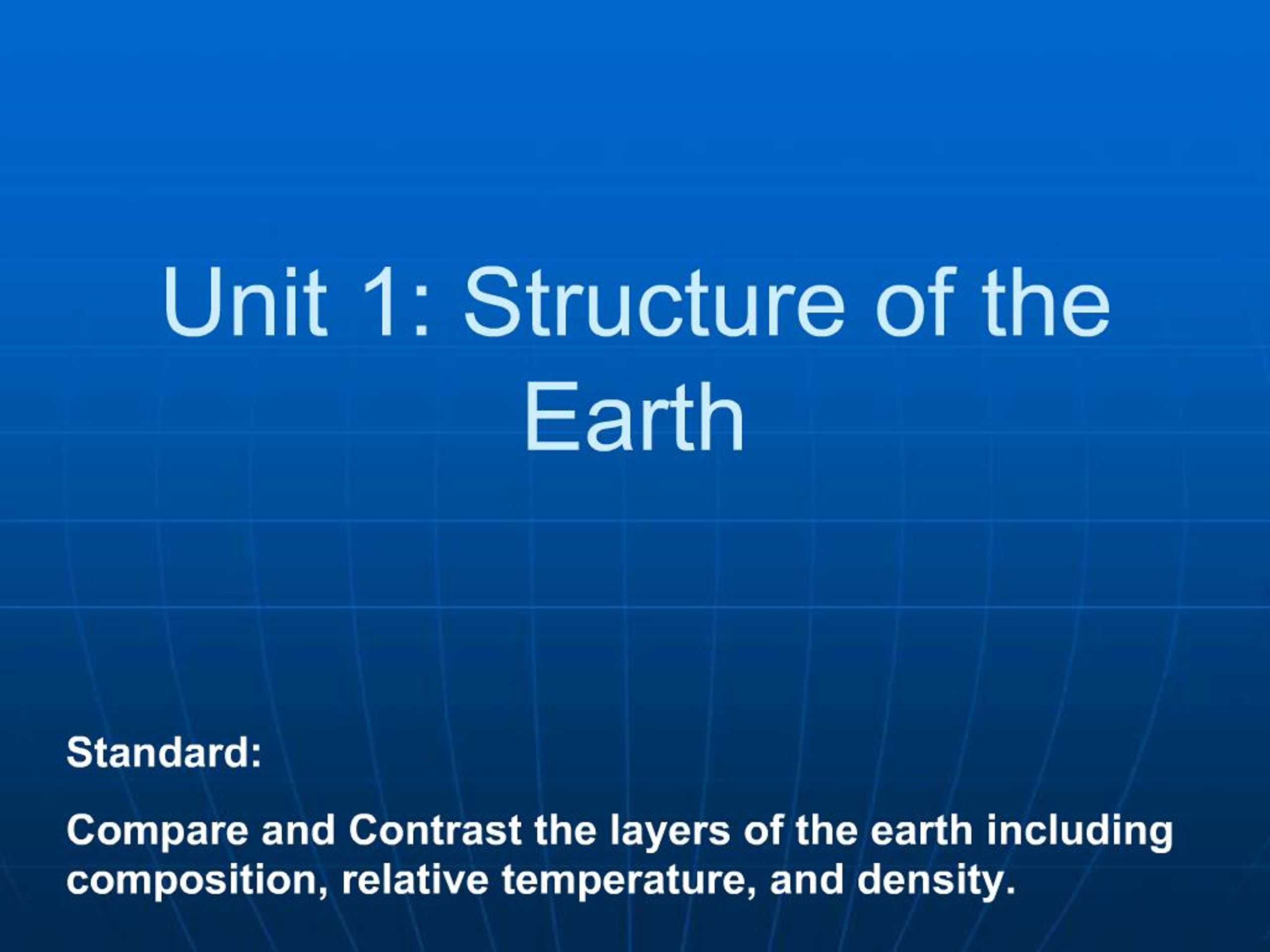 Unit 1: Structure of the Earth

Standard:

Compare and Contrast the layers of the earth including composition, relative temperature, and density.